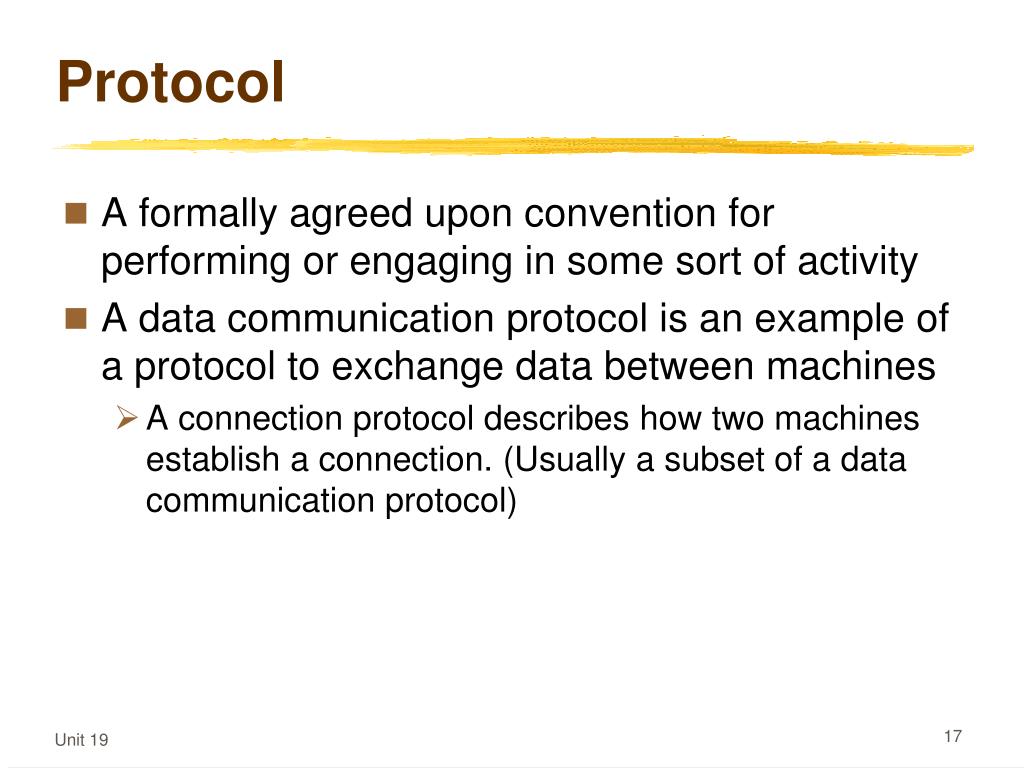 Protocol

A formally agreed upon convention for performing or engaging in some sort of activity

A data communication protocol is an example of a protocol to exchange data between machines

A connection protocol describes how two machines establish a connection. (Usually a subset of a data communication protocol)

Unit 19

17